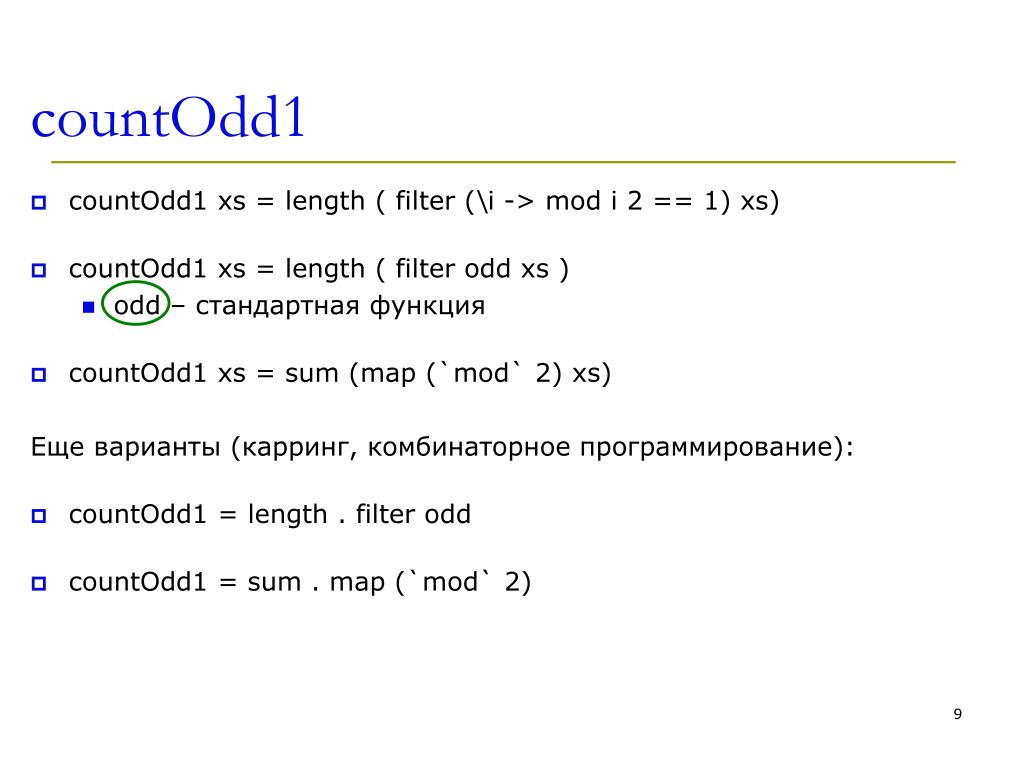 countOdd1

countOdd1 xs = length ( filter (\i -> mod i 2 == 1) xs)

countOdd1 xs = length ( filter odd xs )

odd – стандартная функция

countOdd1 xs = sum (map (`mod` 2) xs)

Еще варианты (карринг, комбинаторное программирование):

countOdd1 = length . filter odd

countOdd1 = sum . map (`mod` 2)

9